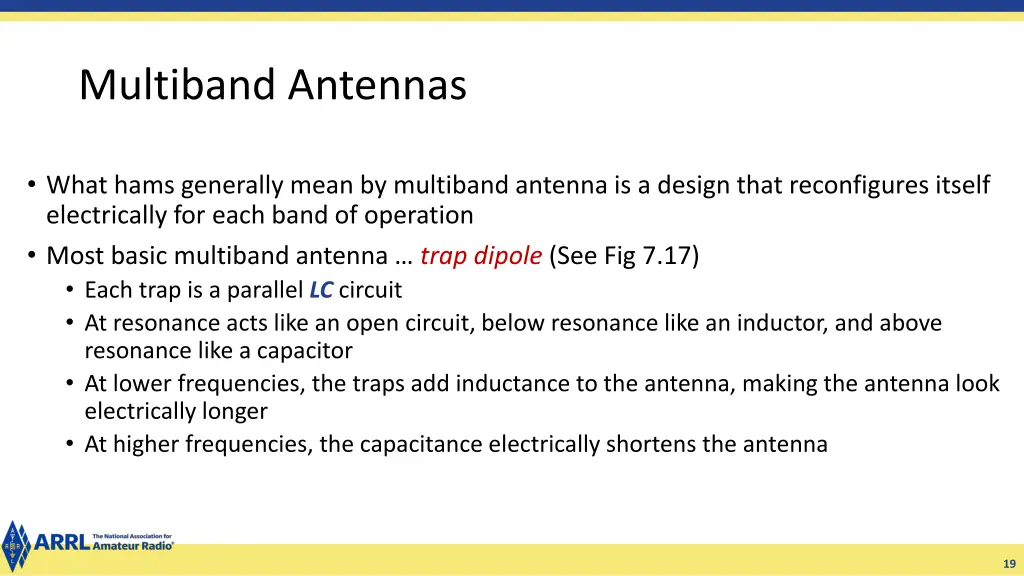 Multiband Antennas

• What hams generally mean by multiband antenna is a design that reconfigures itself electrically for each band of operation

• Most basic multiband antenna … trap dipole (See Fig 7.17)
  • Each trap is a parallel LC circuit
  • At resonance acts like an open circuit, below resonance like an inductor, and above resonance like a capacitor
  • At lower frequencies, the traps add inductance to the antenna, making the antenna look electrically longer
  • At higher frequencies, the capacitance electrically shortens the antenna

ARRL The National Association for Amateur Radio®

19